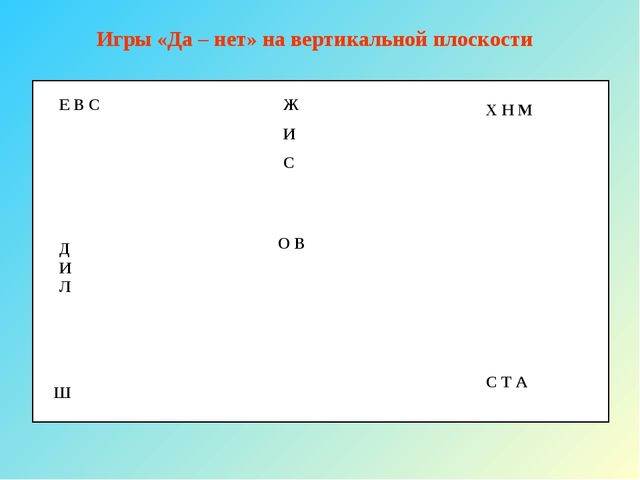 Игры «Да – нет» на вертикальной плоскости

Е В С

Ж
И
С

Х Н М

Д
И
Л

О В

Ш

С Т А